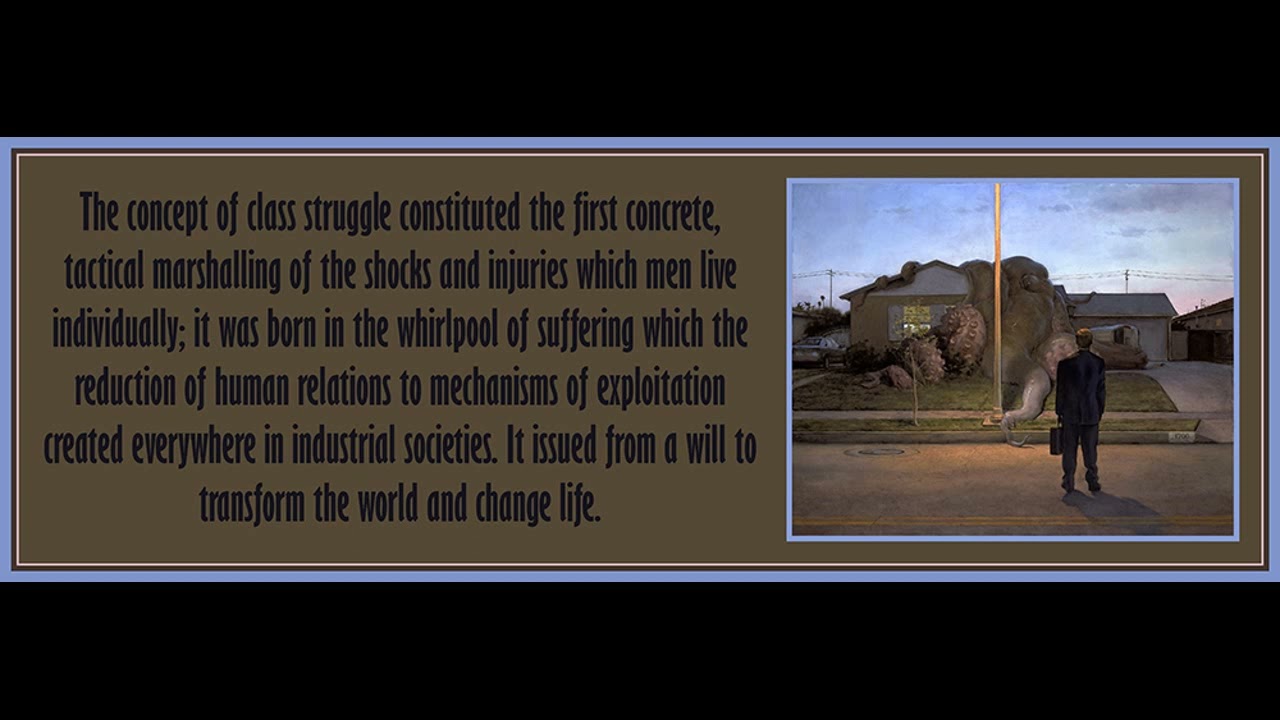 The concept of class struggle constituted the first concrete, tactical marshalling of the shocks and injuries which men live individually; it was born in the whirlpool of suffering which the reduction of human relations to mechanisms of exploitation created everywhere in industrial societies. It issued from a will to transform the world and change life.